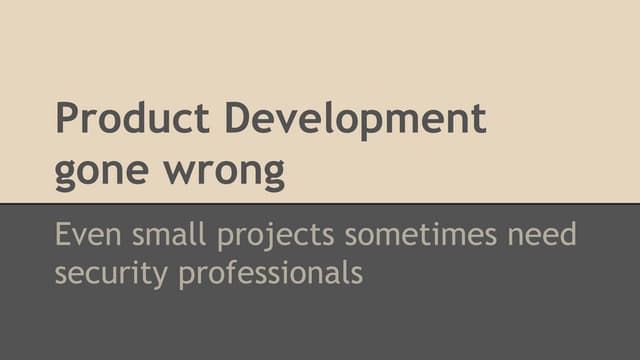 Product Development gone wrong

Even small projects sometimes need security professionals